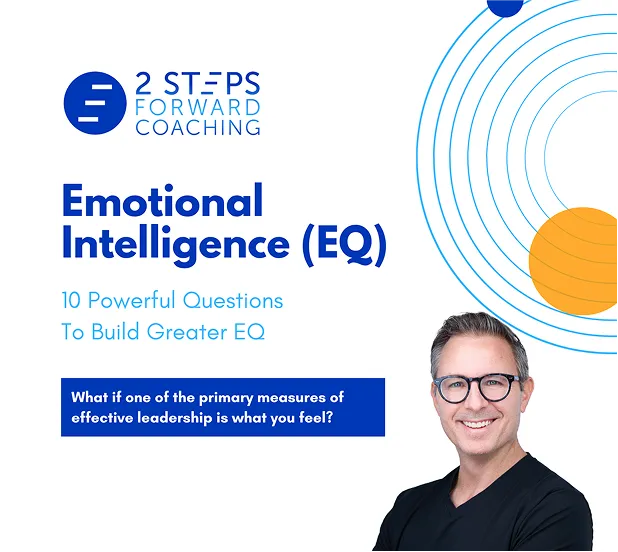 2 STEPS FORWARD COACHING

Emotional Intelligence (EQ)

10 Powerful Questions To Build Greater EQ

What if one of the primary measures of effective leadership is what you feel?